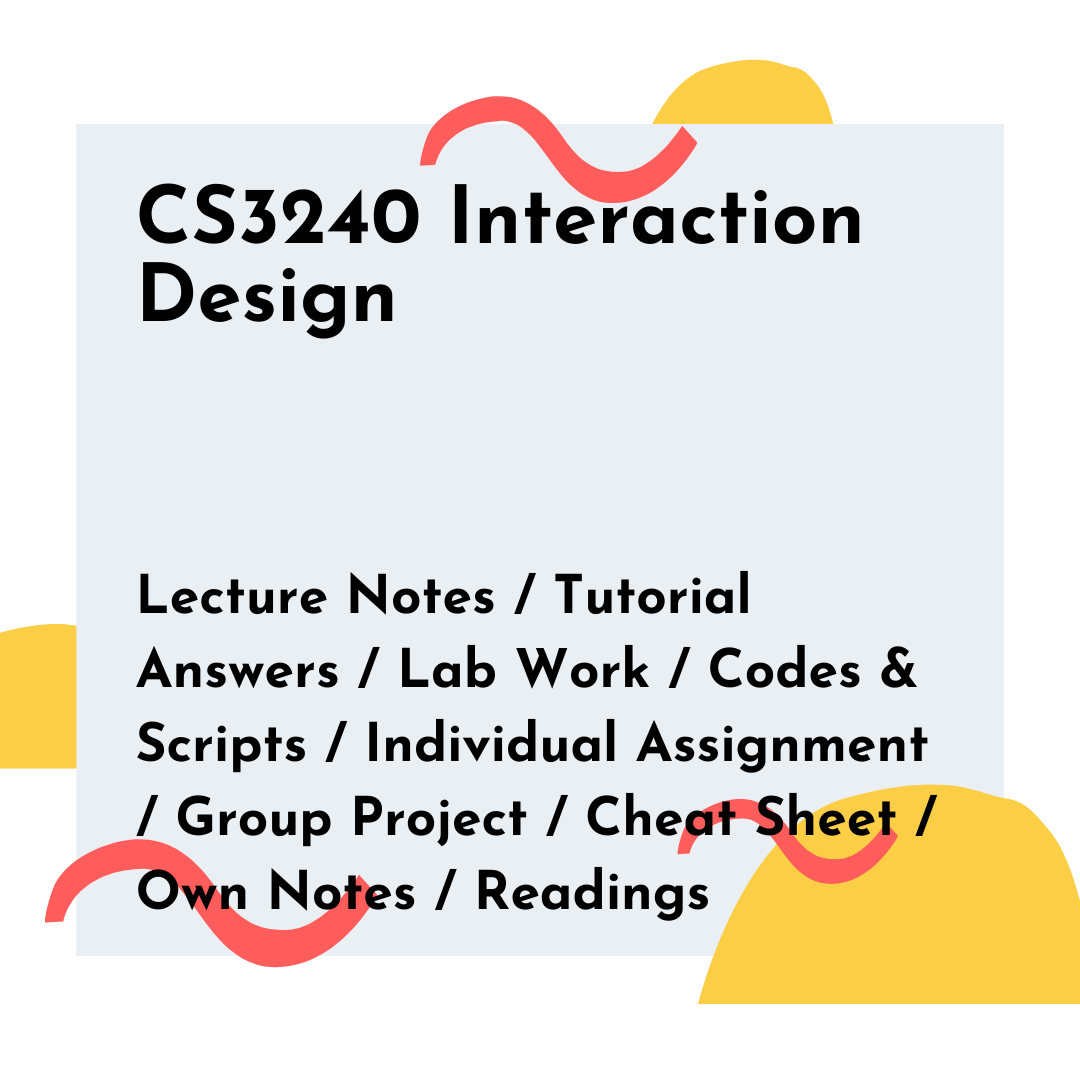 CS3240 Interaction Design

Lecture Notes / Tutorial Answers / Lab Work / Codes & Scripts / Individual Assignment / Group Project / Cheat Sheet / Own Notes / Readings